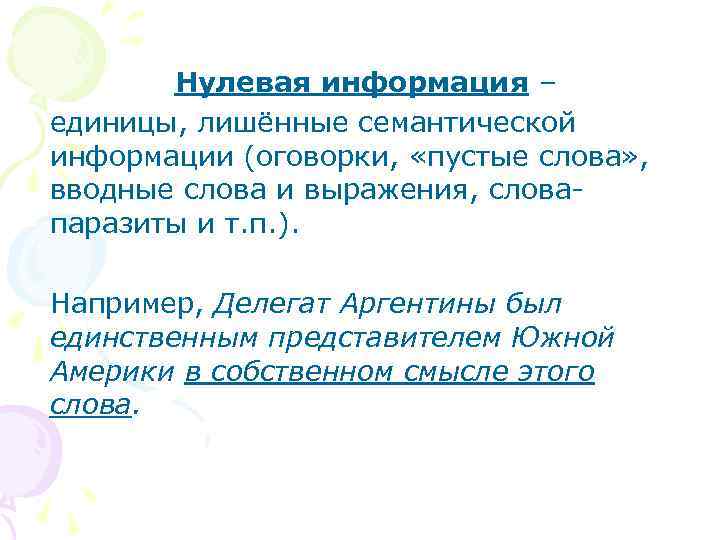 Нулевая информация – единицы, лишённые семантической информации (оговорки, «пустые слова», вводные слова и выражения, слова-паразиты и т.п.).

Например, Делегат Аргентины был единственным представителем Южной Америки в собственном смысле этого слова.